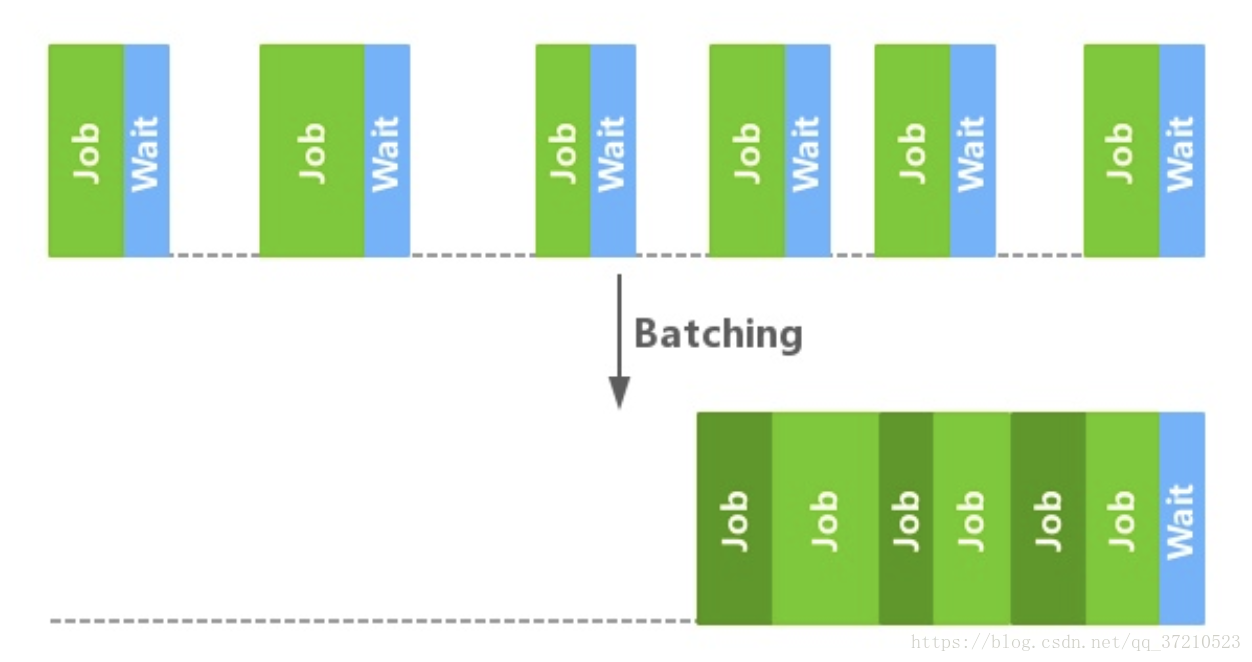 Job Wait
Job Wait
Job Wait
Job Wait
Job Wait
Job Wait

Batching

Job Job Job Job Job Job Wait

https://blog.csdn.net/qq_37210523